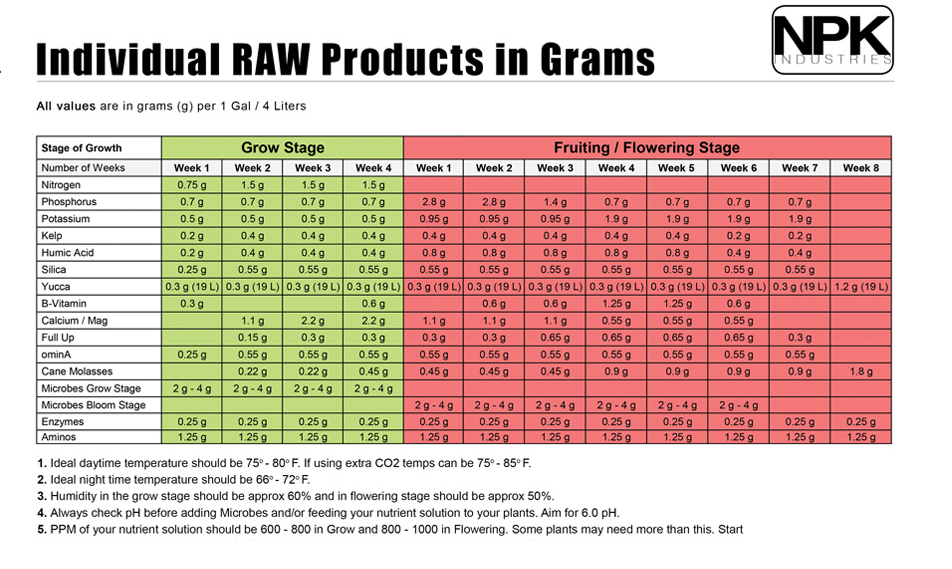 NPK INDUSTRIES

Individual RAW Products in Grams

All values are in grams (g) per 1 Gal / 4 Liters

| Stage of Growth | Grow Stage | | | | Fruiting / Flowering Stage | | | | | | | |
|---|---|---|---|---|---|---|---|---|---|---|---|---|
| Number of Weeks | Week 1 | Week 2 | Week 3 | Week 4 | Week 1 | Week 2 | Week 3 | Week 4 | Week 5 | Week 6 | Week 7 | Week 8 |
| Nitrogen | 0.75 g | 1.5 g | 1.5 g | 1.5 g | | | | | | | | |
| Phosphorus | 0.7 g | 0.7 g | 0.7 g | 0.7 g | 2.8 g | 2.8 g | 1.4 g | 0.7 g | 0.7 g | 0.7 g | 0.7 g | |
| Potassium | 0.5 g | 0.5 g | 0.5 g | 0.5 g | 0.95 g | 0.95 g | 0.95 g | 1.9 g | 1.9 g | 1.9 g | 1.9 g | |
| Kelp | 0.2 g | 0.4 g | 0.4 g | 0.4 g | 0.4 g | 0.4 g | 0.4 g | 0.4 g | 0.4 g | 0.2 g | 0.2 g | |
| Humic Acid | 0.2 g | 0.4 g | 0.4 g | 0.4 g | 0.8 g | 0.8 g | 0.8 g | 0.8 g | 0.8 g | 0.4 g | 0.4 g | |
| Silica | 0.25 g | 0.55 g | 0.55 g | 0.55 g | 0.55 g | 0.55 g | 0.55 g | 0.55 g | 0.55 g | 0.55 g | 0.55 g | |
| Yucca | 0.3 g (19 L) | 0.3 g (19 L) | 0.3 g (19 L) | 0.3 g (19 L) | 0.3 g (19 L) | 0.3 g (19 L) | 0.3 g (19 L) | 0.3 g (19 L) | 0.3 g (19 L) | 0.3 g (19 L) | 0.3 g (19 L) | 1.2 g (19 L) |
| B-Vitamin | 0.3 g | | | 0.6 g | | 0.6 g | 0.6 g | 1.25 g | 1.25 g | 0.6 g | | |
| Calcium / Mag | | 1.1 g | 2.2 g | 2.2 g | 1.1 g | 1.1 g | 1.1 g | 0.55 g | 0.55 g | 0.55 g | | |
| Full Up | | 0.15 g | 0.3 g | 0.3 g | 0.3 g | 0.3 g | 0.65 g | 0.65 g | 0.65 g | 0.65 g | 0.3 g | |
| ominA | 0.25 g | 0.55 g | 0.55 g | 0.55 g | 0.55 g | 0.55 g | 0.55 g | 0.55 g | 0.55 g | 0.55 g | 0.55 g | |
| Cane Molasses | | 0.22 g | 0.22 g | 0.45 g | 0.45 g | 0.45 g | 0.45 g | 0.9 g | 0.9 g | 0.9 g | 0.9 g | 1.8 g |
| Microbes Grow Stage | 2 g - 4 g | 2 g - 4 g | 2 g - 4 g | 2 g - 4 g | | | | | | | | |
| Microbes Bloom Stage | | | | | 2 g - 4 g | 2 g - 4 g | 2 g - 4 g | 2 g - 4 g | 2 g - 4 g | 2 g - 4 g | | |
| Enzymes | 0.25 g | 0.25 g | 0.25 g | 0.25 g | 0.25 g | 0.25 g | 0.25 g | 0.25 g | 0.25 g | 0.25 g | 0.25 g | 0.25 g |
| Aminos | 1.25 g | 1.25 g | 1.25 g | 1.25 g | 1.25 g | 1.25 g | 1.25 g | 1.25 g | 1.25 g | 1.25 g | 1.25 g | 1.25 g |

1. Ideal daytime temperature should be 75° - 80° F. If using extra CO2 temps can be 75° - 85° F.
2. Ideal night time temperature should be 66° - 72° F.
3. Humidity in the grow stage should be approx 60% and in flowering stage should be approx 50%.
4. Always check pH before adding Microbes and/or feeding your nutrient solution to your plants. Aim for 6.0 pH.
5. PPM of your nutrient solution should be 600 - 800 in Grow and 800 - 1000 in Flowering. Some plants may need more than this. Start